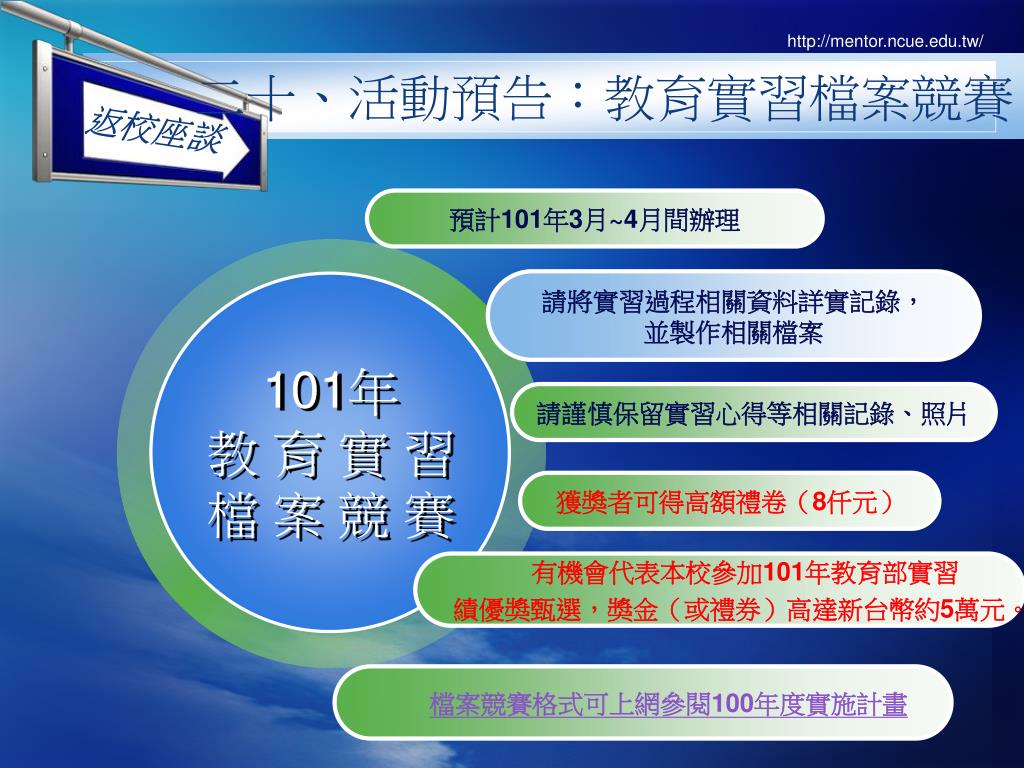 http://mentor.ncue.edu.tw/

返校座談

二十、活動預告：教育實習檔案競賽

101年
教 育 實 習
檔 案 競 賽

預計101年3月~4月間辦理

請將實習過程相關資料詳實記錄，並製作相關檔案

請謹慎保留實習心得等相關記錄、照片

獲獎者可得高額禮卷（8仟元）

有機會代表本校參加101年教育部實習績優獎甄選，獎金（或禮券）高達新台幣約5萬元。

檔案競賽格式可上網參閱100年度實施計畫